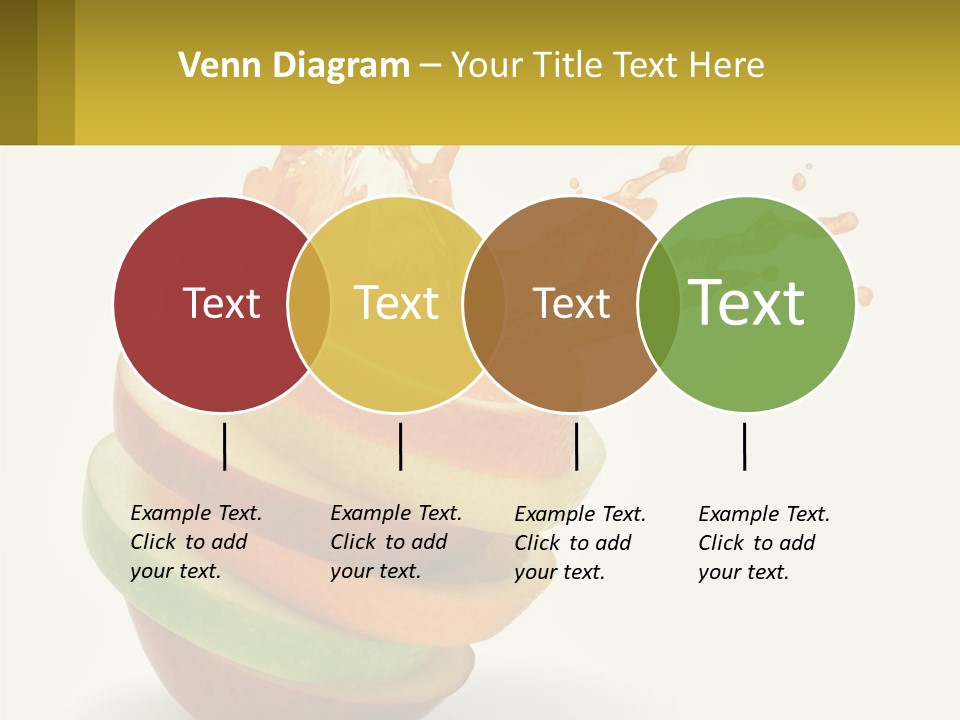 Venn Diagram – Your Title Text Here

Text

Text

Text

Text

Example Text. Click to add your text.

Example Text. Click to add your text.

Example Text. Click to add your text.

Example Text. Click to add your text.